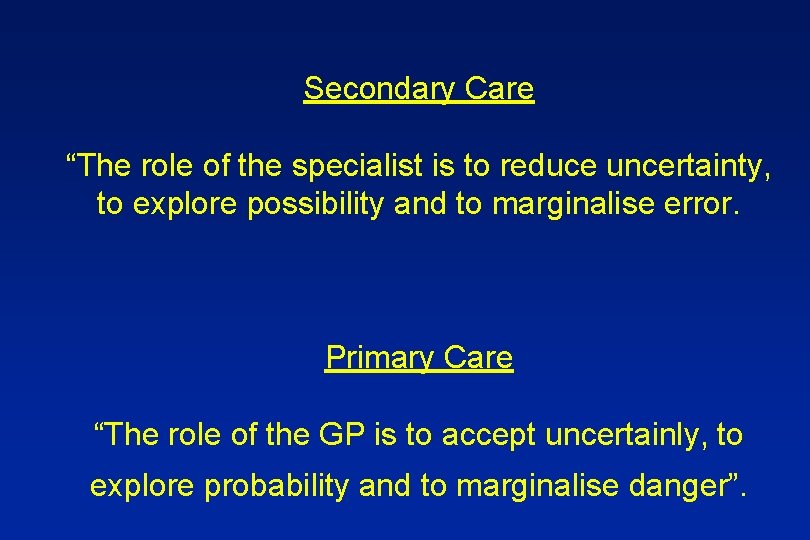 Secondary Care

“The role of the specialist is to reduce uncertainty, to explore possibility and to marginalise error.

Primary Care

“The role of the GP is to accept uncertainly, to explore probability and to marginalise danger”.